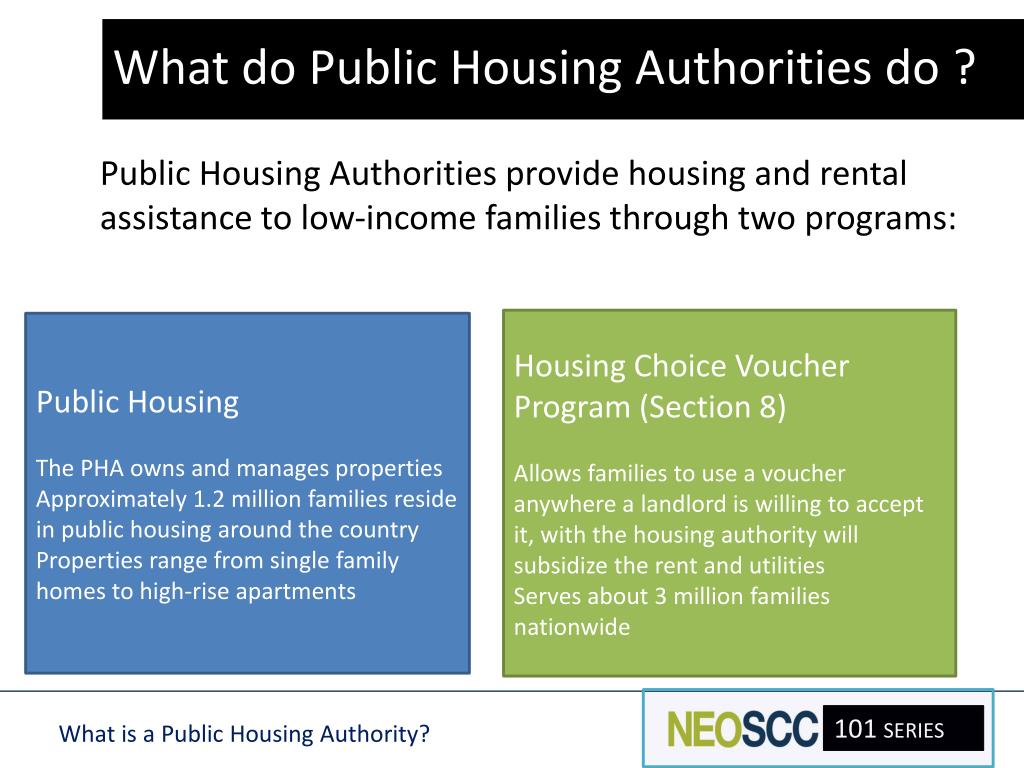 What do Public Housing Authorities do ?

Public Housing Authorities provide housing and rental assistance to low-income families through two programs:

Public Housing

The PHA owns and manages properties
Approximately 1.2 million families reside in public housing around the country
Properties range from single family homes to high-rise apartments

Housing Choice Voucher Program (Section 8)

Allows families to use a voucher anywhere a landlord is willing to accept it, with the housing authority will subsidize the rent and utilities
Serves about 3 million families nationwide

What is a Public Housing Authority?

NEOSCC 101 SERIES